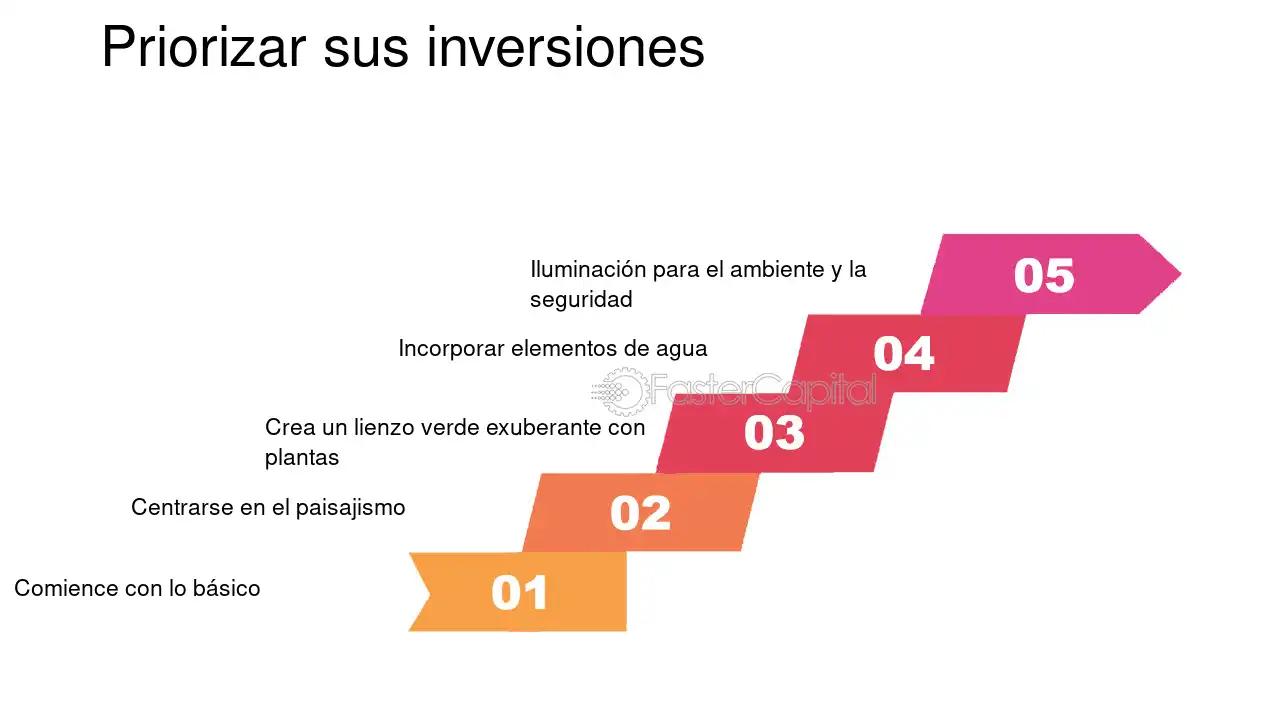 Priorizar sus inversiones

Iluminación para el ambiente y la seguridad

05

Incorporar elementos de agua

04

FasterCapital

Crea un lienzo verde exuberante con plantas

03

Centrarse en el paisajismo

02

Comience con lo básico

01